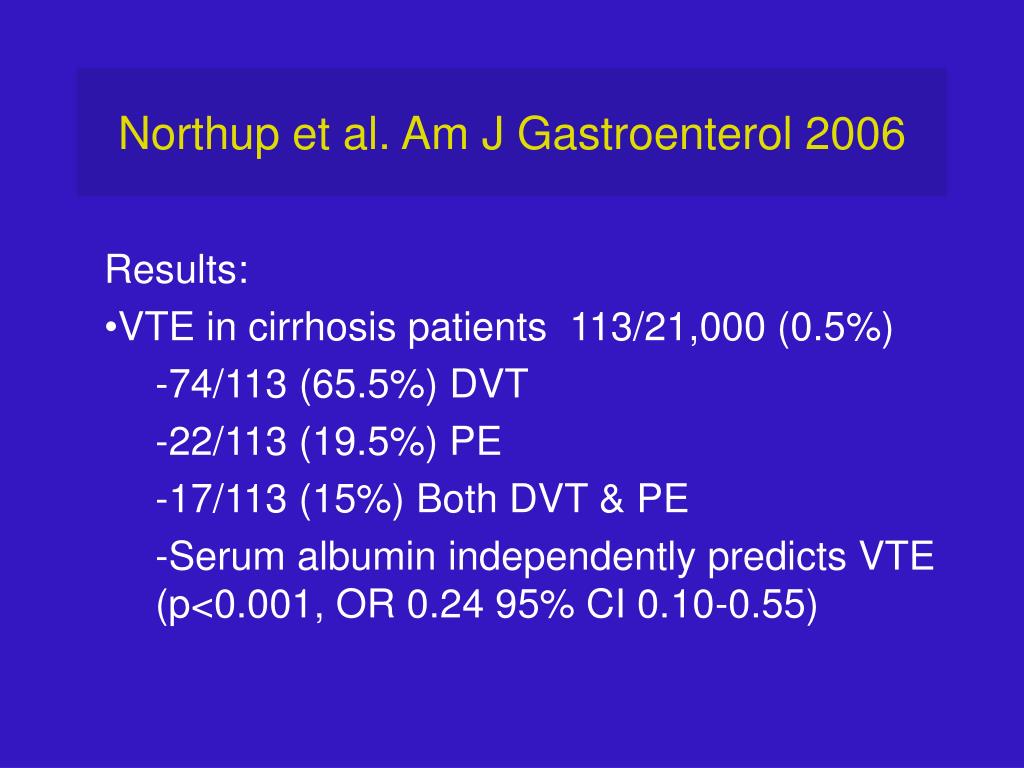 Northup et al. Am J Gastroenterol 2006

Results:
•VTE in cirrhosis patients 113/21,000 (0.5%)
-74/113 (65.5%) DVT
-22/113 (19.5%) PE
-17/113 (15%) Both DVT & PE
-Serum albumin independently predicts VTE (p<0.001, OR 0.24 95% CI 0.10-0.55)